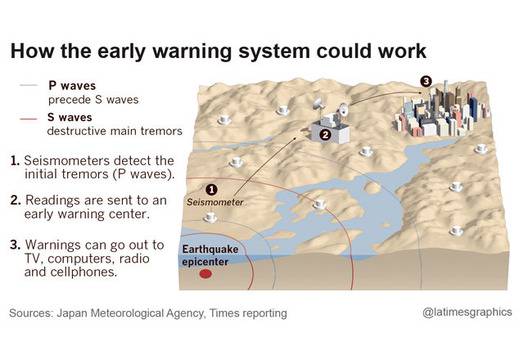 How the early warning system could work

P waves
precede S waves

S waves
destructive main tremors

1. Seismometers detect the initial tremors (P waves).

2. Readings are sent to an early warning center.

3. Warnings can go out to TV, computers, radio and cellphones.

3

2

1
Seismometer

Earthquake epicenter

Sources: Japan Meteorological Agency, Times reporting

@latimesgraphics